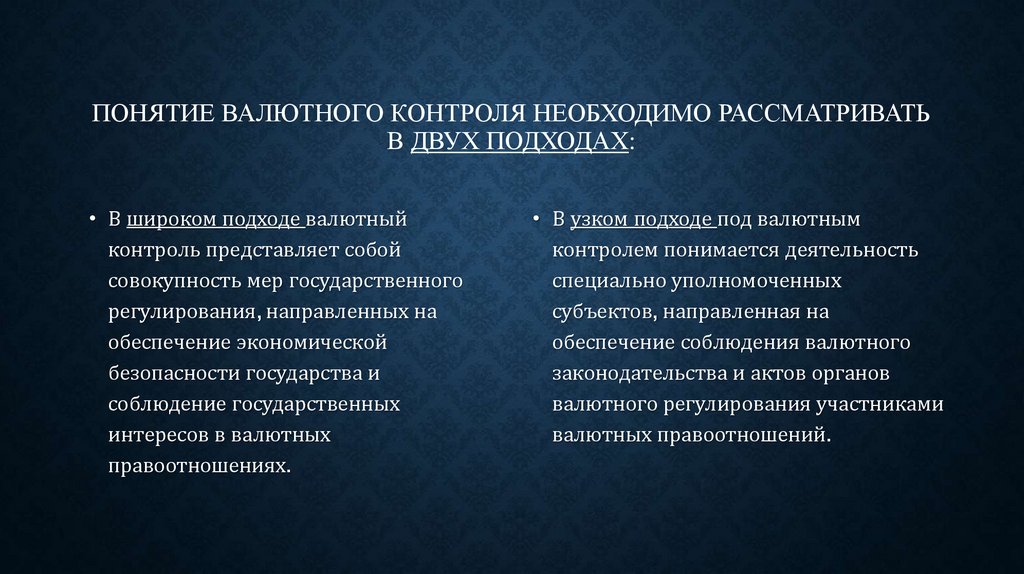 ПОНЯТИЕ ВАЛЮТНОГО КОНТРОЛЯ НЕОБХОДИМО РАССМАТРИВАТЬ В ДВУХ ПОДХОДАХ:

• В широком подходе валютный контроль представляет собой совокупность мер государственного регулирования, направленных на обеспечение экономической безопасности государства и соблюдение государственных интересов в валютных правоотношениях.

• В узком подходе под валютным контролем понимается деятельность специально уполномоченных субъектов, направленная на обеспечение соблюдения валютного законодательства и актов органов валютного регулирования участниками валютных правоотношений.